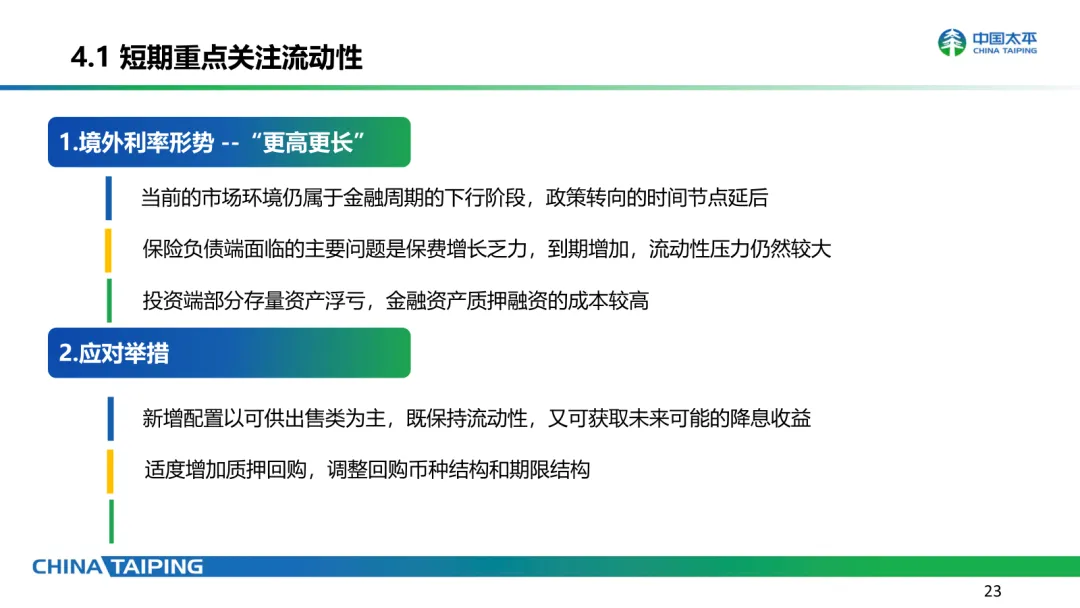 4.1 短期重点关注流动性

中国太平
CHINA TAIPING

1.境外利率形势 --“更高更长”

当前的市场环境仍属于金融周期的下行阶段，政策转向的时间节点延后

保险负债端面临的主要问题是保费增长乏力，到期增加，流动性压力仍然较大

投资端部分存量资产浮亏，金融资产质押融资的成本较高

2.应对举措

新增配置以可供出售类为主，既保持流动性，又可获取未来可能的降息收益

适度增加质押回购，调整回购币种结构和期限结构

CHINA TAIPING

23